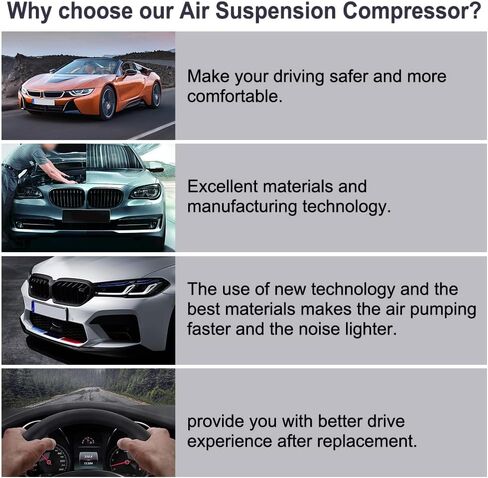 Why choose our Air Suspension Compressor?

Make your driving safer and more comfortable.

Excellent materials and manufacturing technology.

The use of new technology and the best materials makes the air pumping faster and the noise lighter.

provide you with better drive experience after replacement.